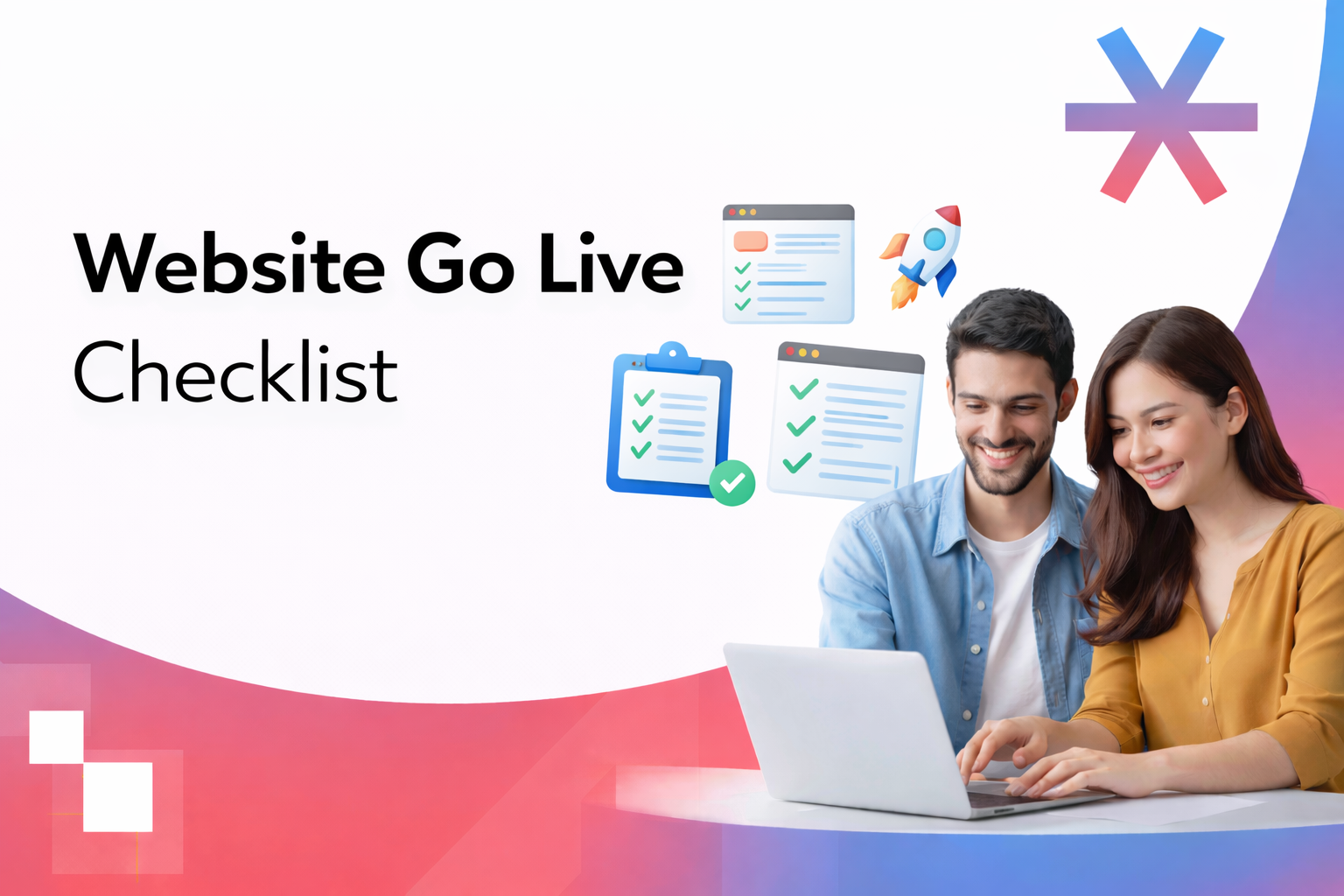 Website Go Live
Checklist